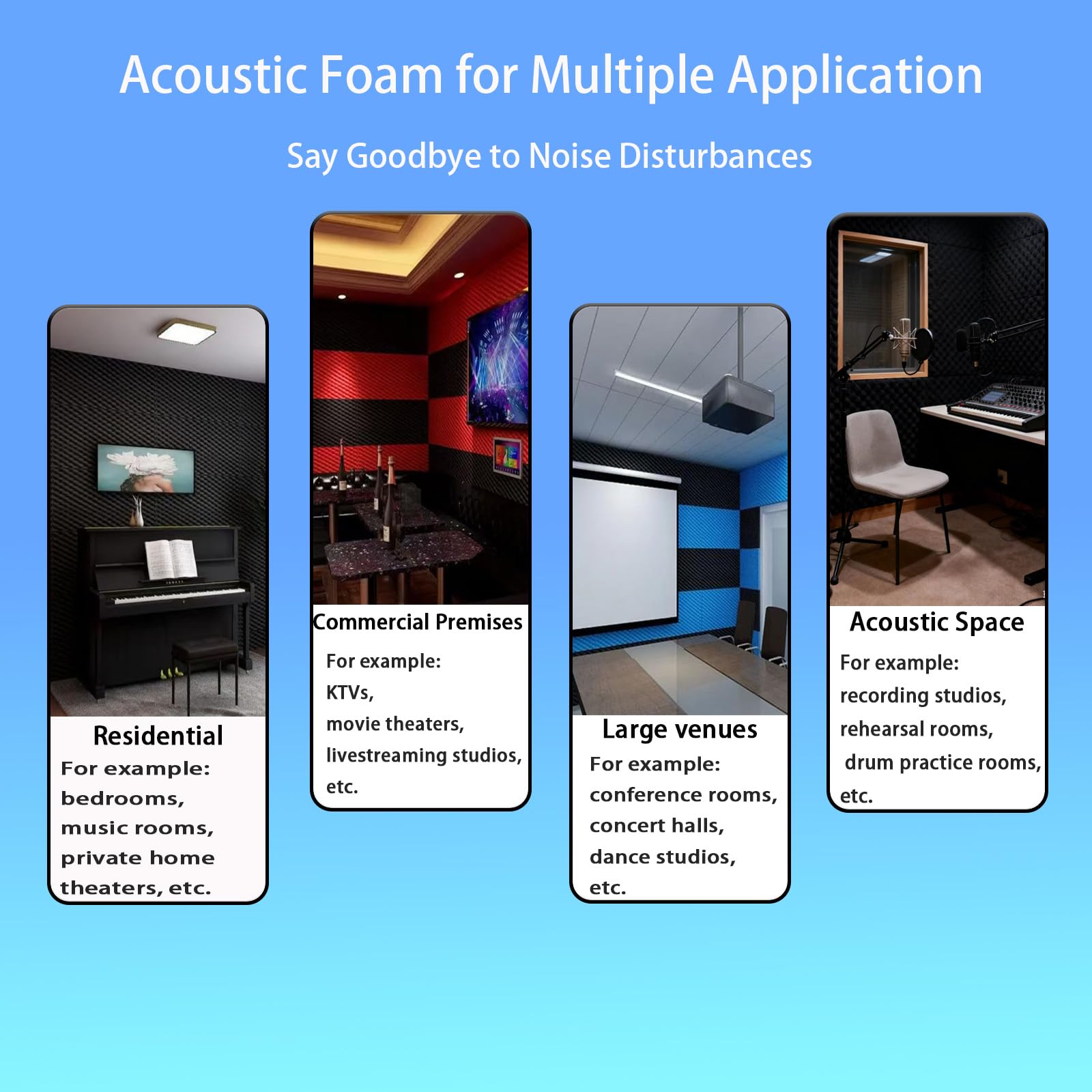 Acoustic Foam for Multiple Application

Say Goodbye to Noise Disturbances

Residential
For example:
bedrooms,
music rooms,
private home theaters, etc.

Commercial Premises
For example:
KTVs,
movie theaters,
livestreaming studios,
etc.

Large venues
For example:
conference rooms,
concert halls,
dance studios,
etc.

Acoustic Space
For example:
recording studios,
rehearsal rooms,
drum practice rooms,
etc.